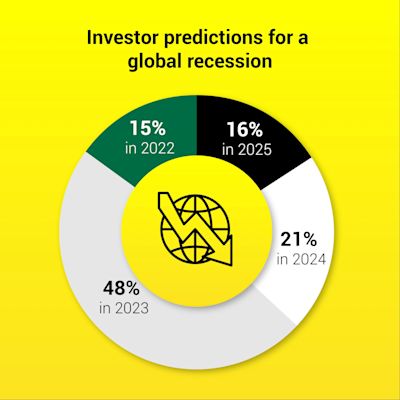 Investor predictions for a global recession

15%
in 2022

16%
in 2025

21%
in 2024

48%
in 2023